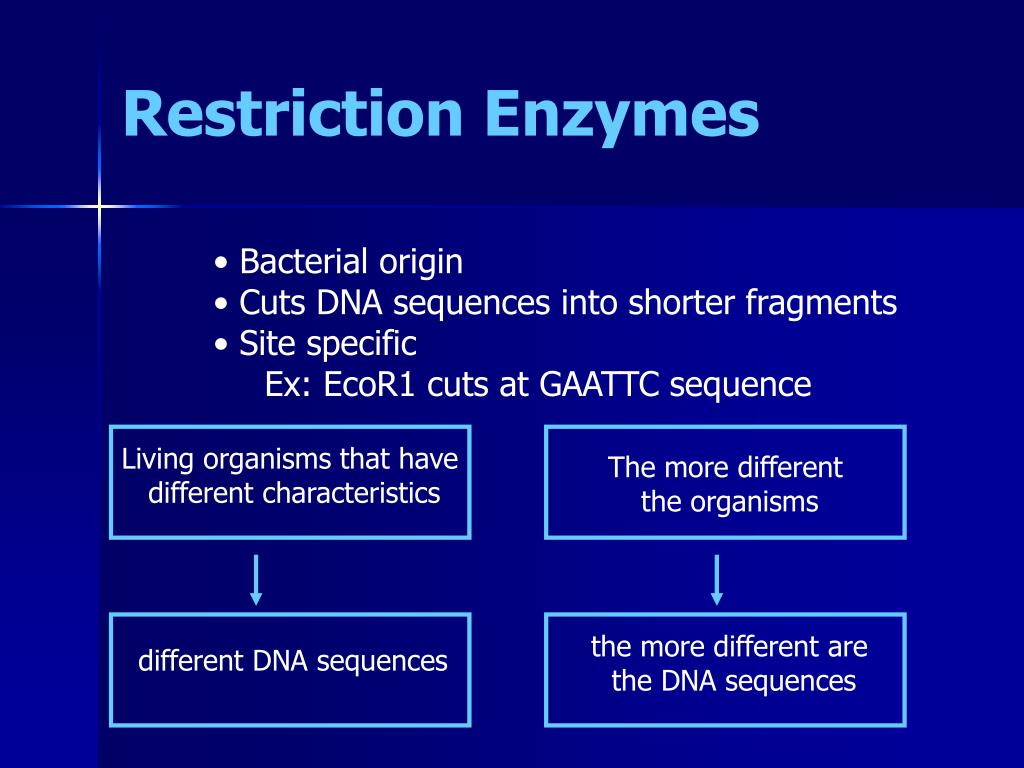 Restriction Enzymes

• Bacterial origin
• Cuts DNA sequences into shorter fragments
• Site specific
Ex: EcoR1 cuts at GAATTC sequence

Living organisms that have different characteristics

different DNA sequences

The more different the organisms

the more different are the DNA sequences